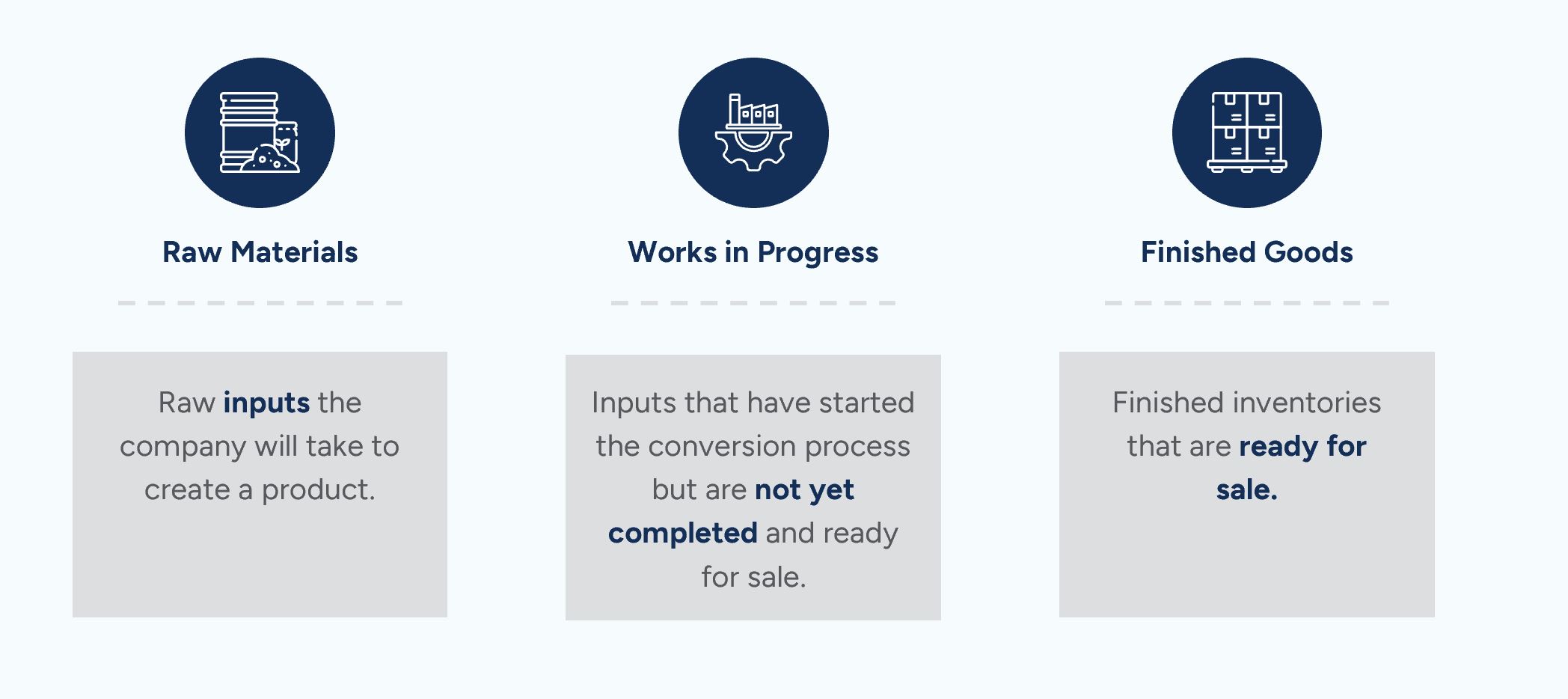 Raw Materials

Raw inputs the company will take to create a product.

Works in Progress

Inputs that have started the conversion process but are not yet completed and ready for sale.

Finished Goods

Finished inventories that are ready for sale.